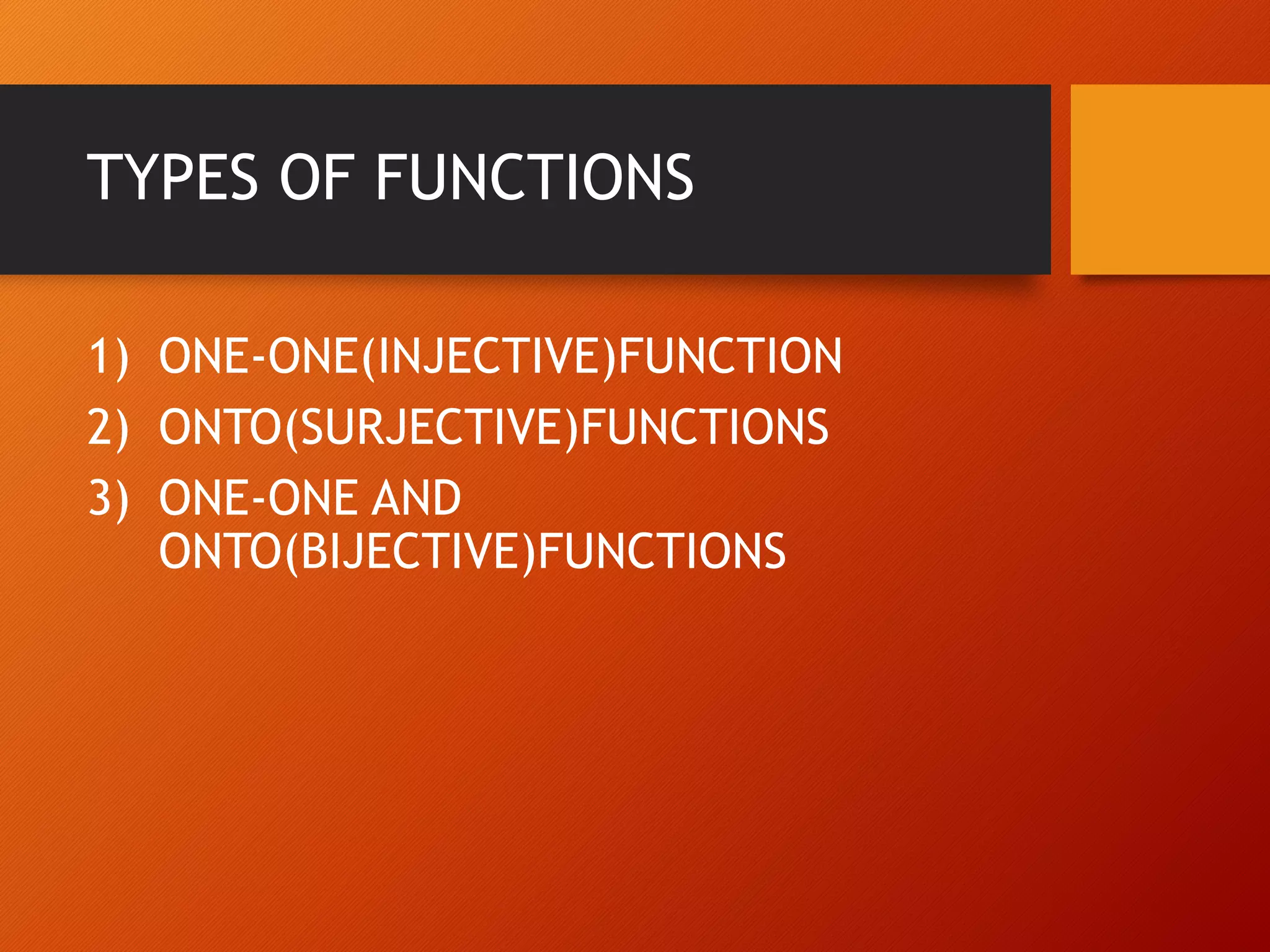 TYPES OF FUNCTIONS

1) ONE-ONE(INJECTIVE)FUNCTION
2) ONTO(SURJECTIVE)FUNCTIONS
3) ONE-ONE AND ONTO(BIJECTIVE)FUNCTIONS